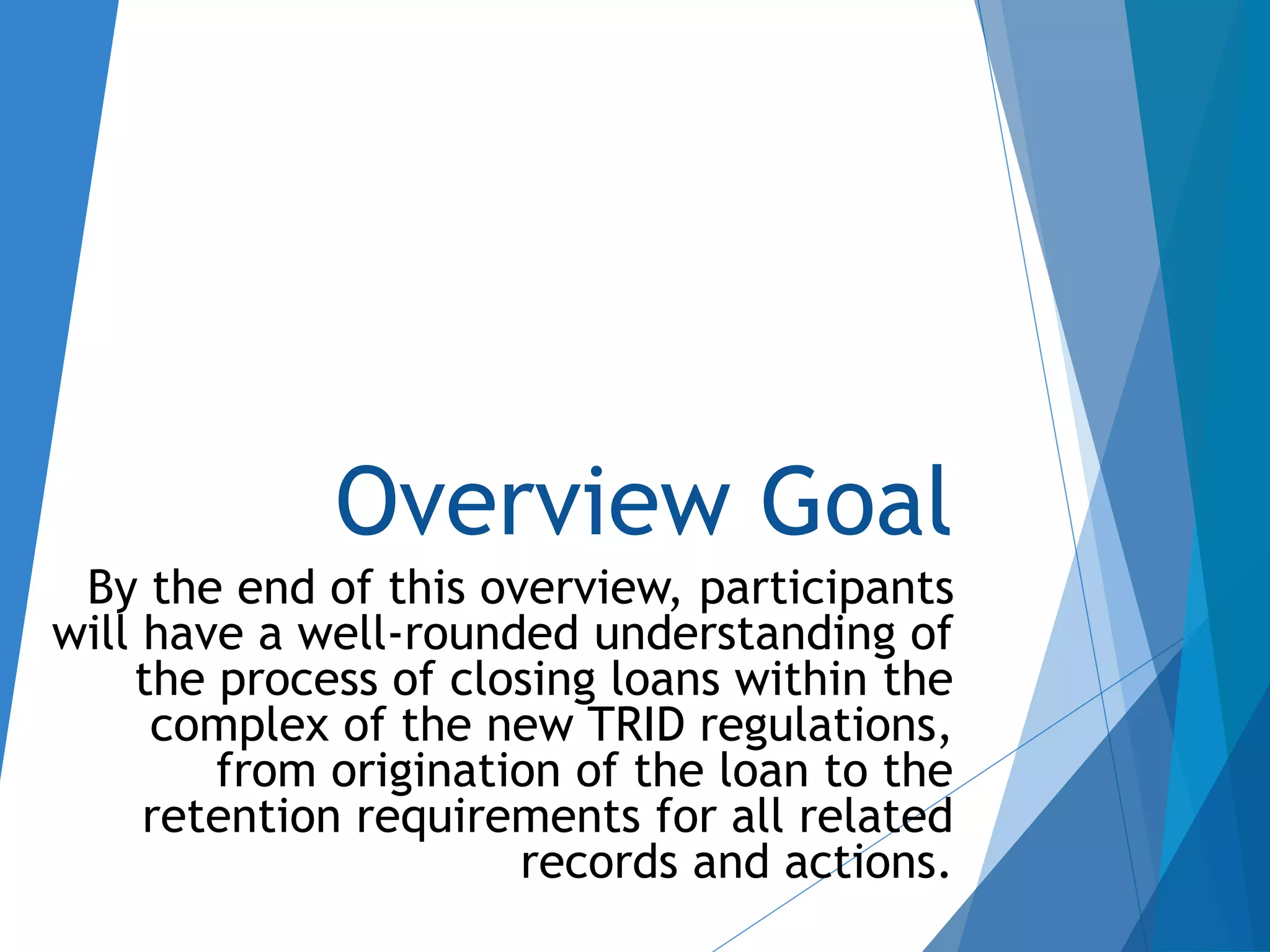 Overview Goal

By the end of this overview, participants will have a well-rounded understanding of the process of closing loans within the complex of the new TRID regulations, from origination of the loan to the retention requirements for all related records and actions.